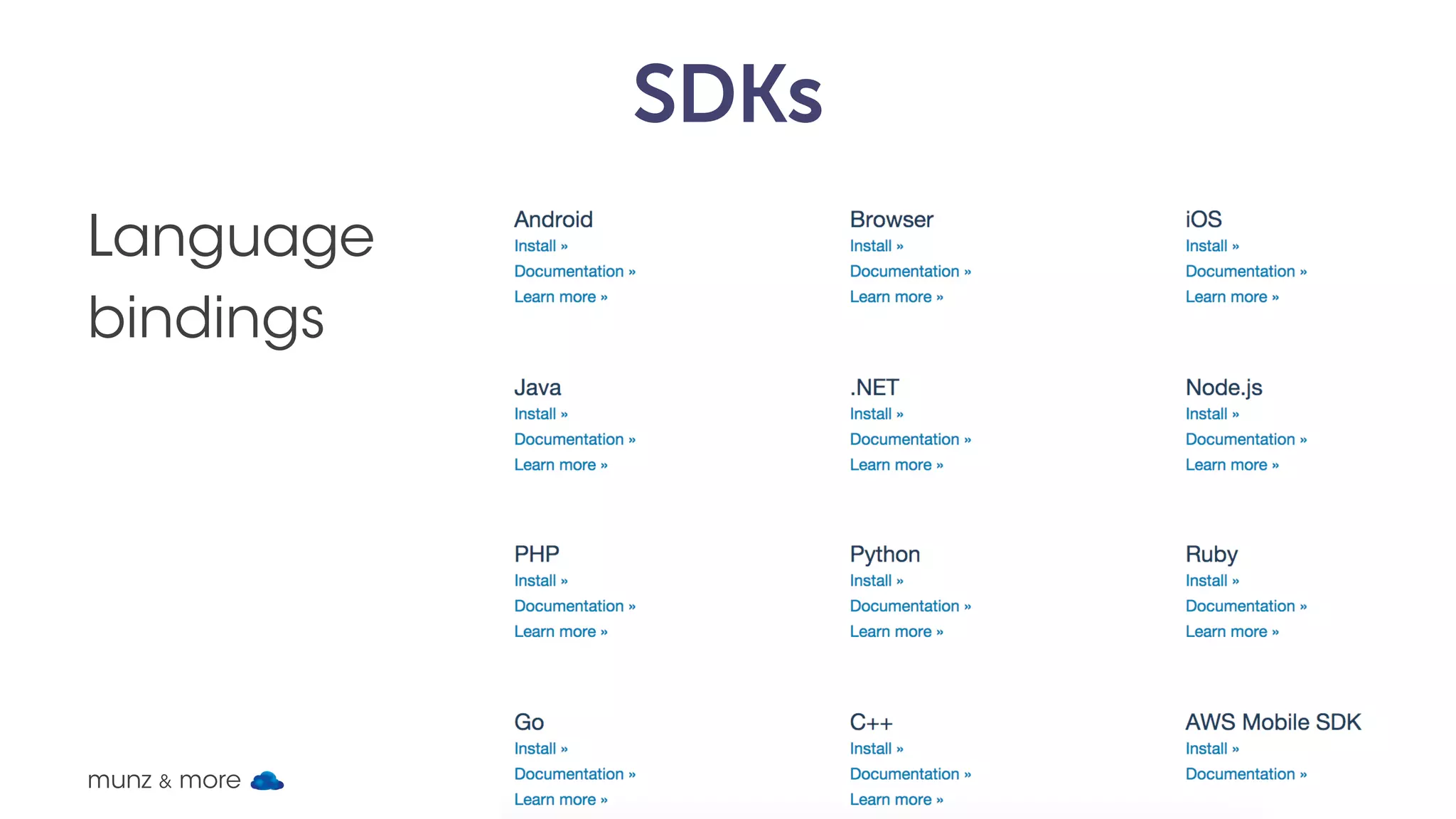 SDKs

Language bindings

Android
Install »
Documentation »
Learn more »

Browser
Install »
Documentation »
Learn more »

iOS
Install »
Documentation »
Learn more »

Java
Install »
Documentation »
Learn more »

.NET
Install »
Documentation »
Learn more »

Node.js
Install »
Documentation »
Learn more »

PHP
Install »
Documentation »
Learn more »

Python
Install »
Documentation »
Learn more »

Ruby
Install »
Documentation »
Learn more »

Go
Install »
Documentation »
Learn more »

C++
Install »
Documentation »
Learn more »

AWS Mobile SDK
Install »
Documentation »

munz & more